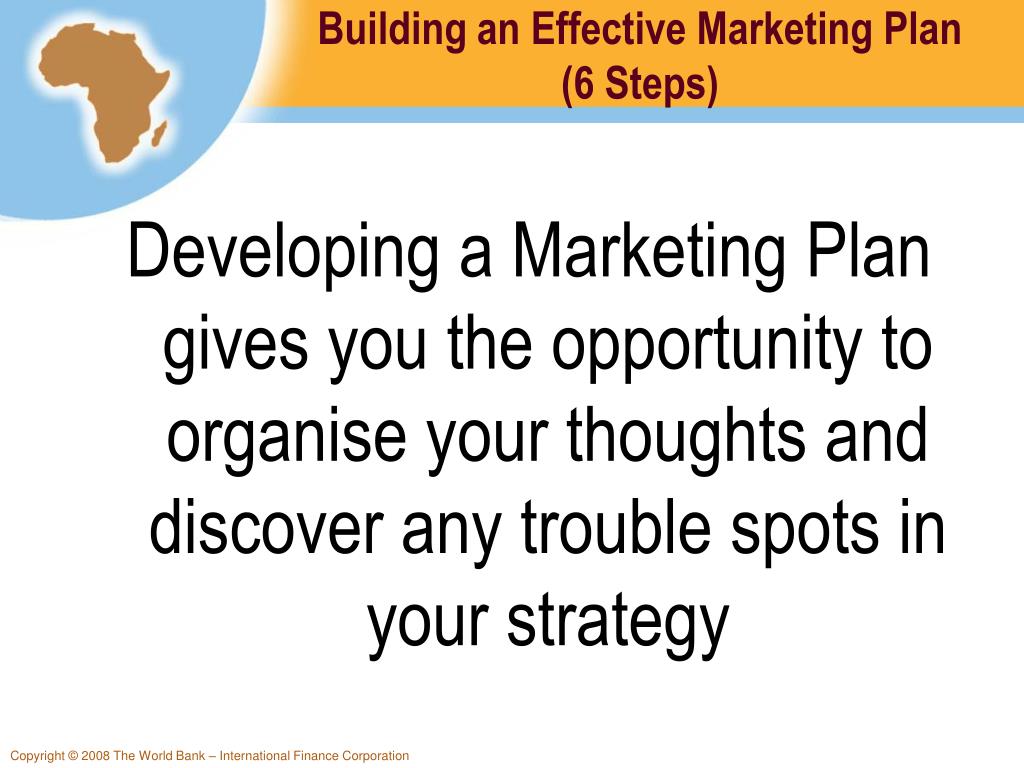 Building an Effective Marketing Plan (6 Steps)

Developing a Marketing Plan gives you the opportunity to organise your thoughts and discover any trouble spots in your strategy

Copyright © 2008 The World Bank – International Finance Corporation